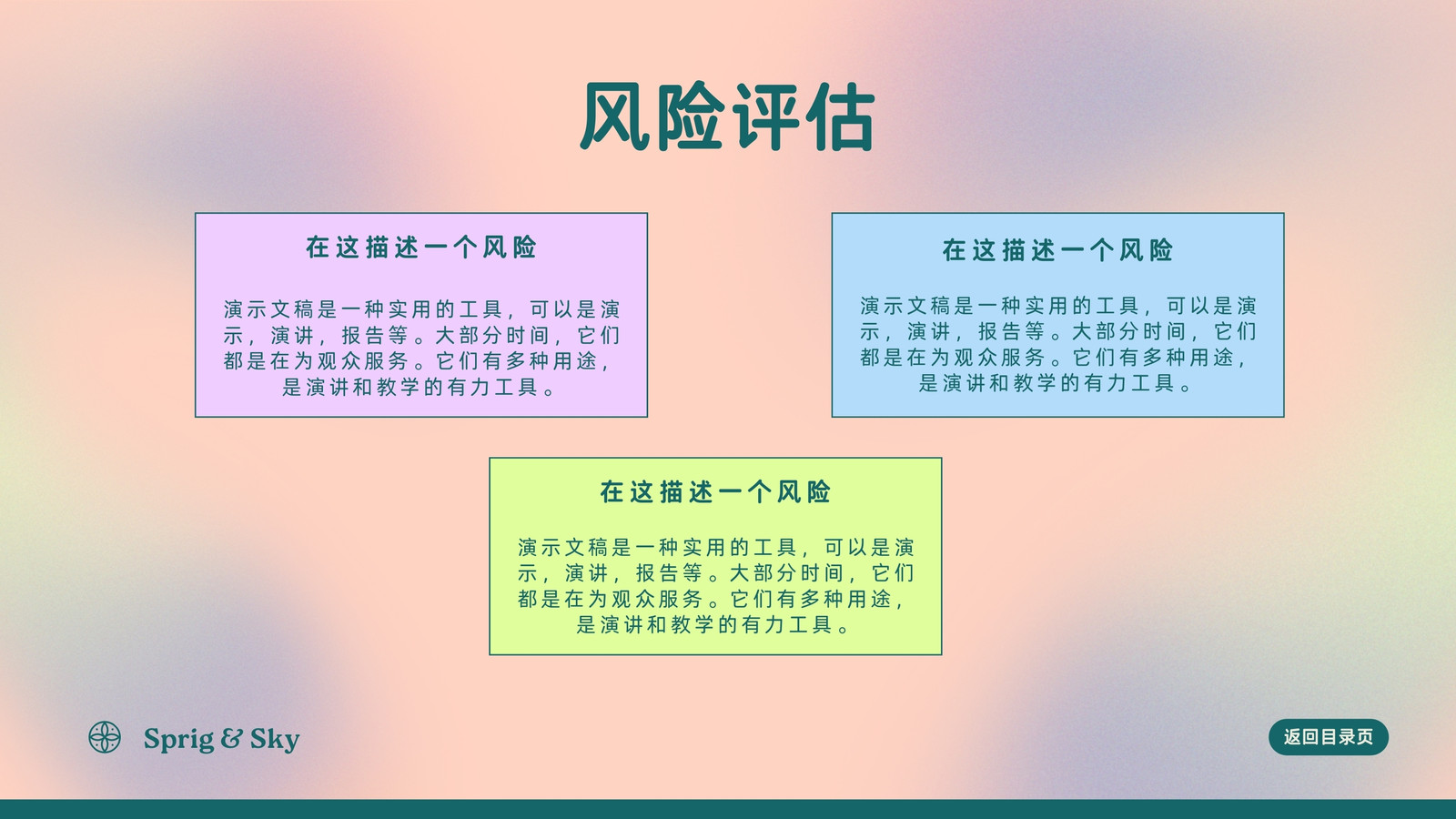 风险评估

在这描述一个风险

演示文稿是一种实用的工具，可以是演示，演讲，报告等。大部分时间，它们都是在为观众服务。它们有多种用途，是演讲和教学的有力工具。

在这描述一个风险

演示文稿是一种实用的工具，可以是演示，演讲，报告等。大部分时间，它们都是在为观众服务。它们有多种用途，是演讲和教学的有力工具。

在这描述一个风险

演示文稿是一种实用的工具，可以是演示，演讲，报告等。大部分时间，它们都是在为观众服务。它们有多种用途，是演讲和教学的有力工具。

Sprig & Sky

返回目录页